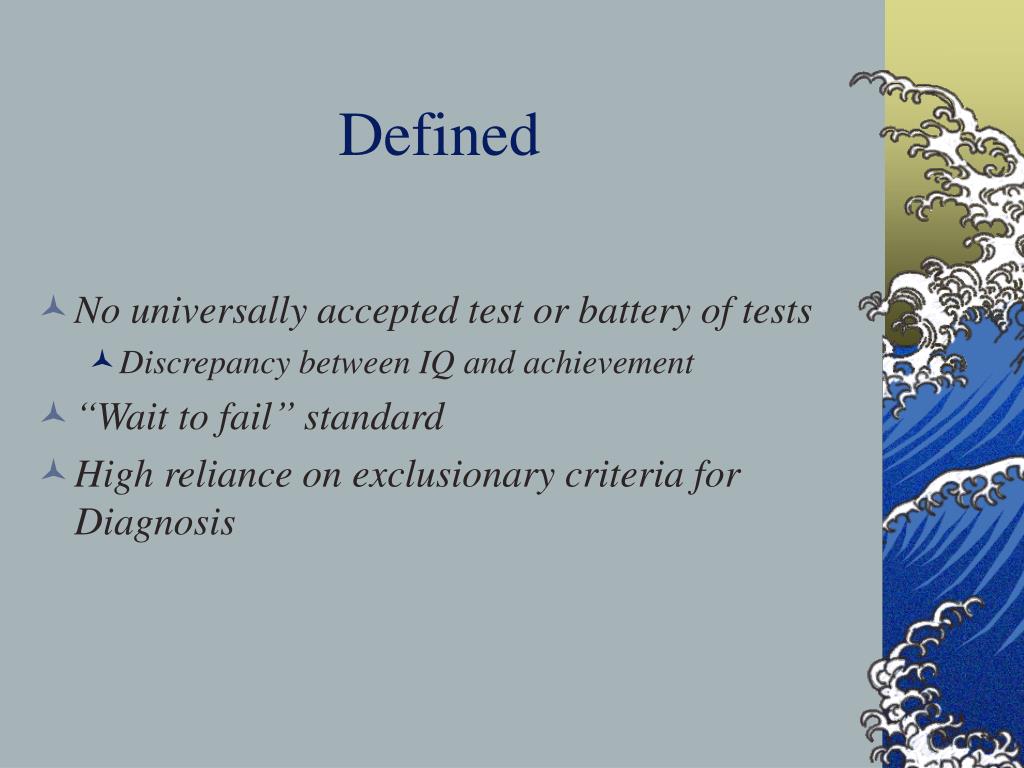 Defined

No universally accepted test or battery of tests

Discrepancy between IQ and achievement

“Wait to fail” standard

High reliance on exclusionary criteria for Diagnosis